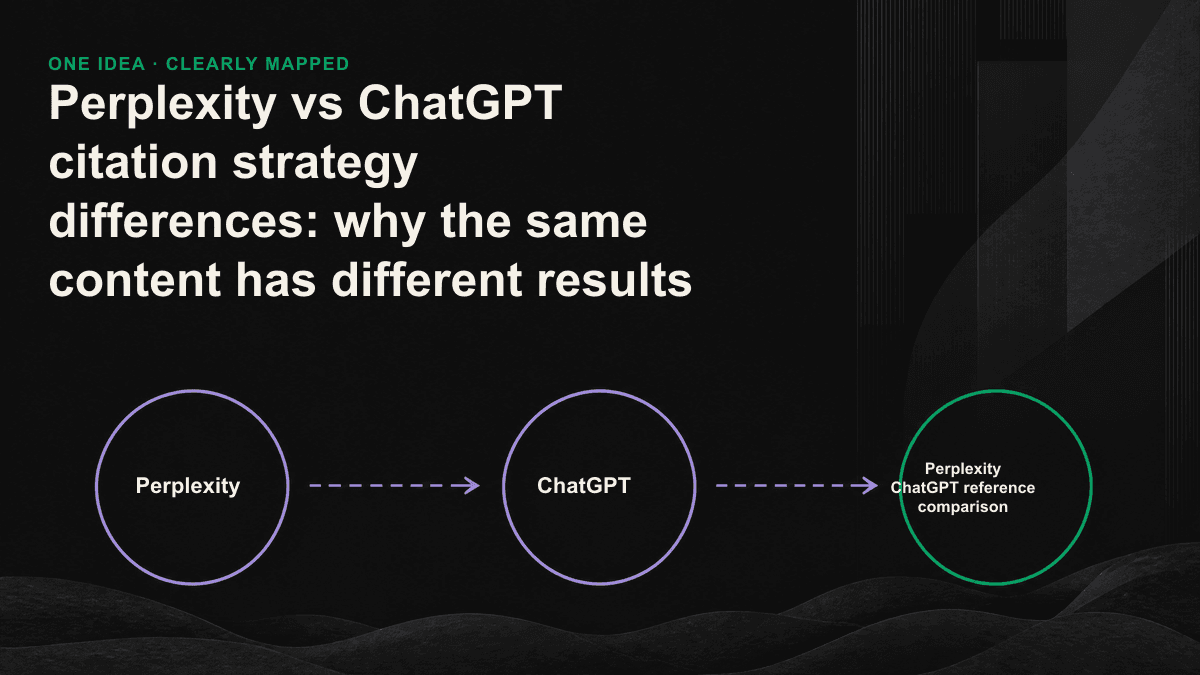 ONE IDEA · CLEARLY MAPPED

Perplexity vs ChatGPT citation strategy differences: why the same content has different results

Perplexity

ChatGPT

Perplexity ChatGPT reference comparison